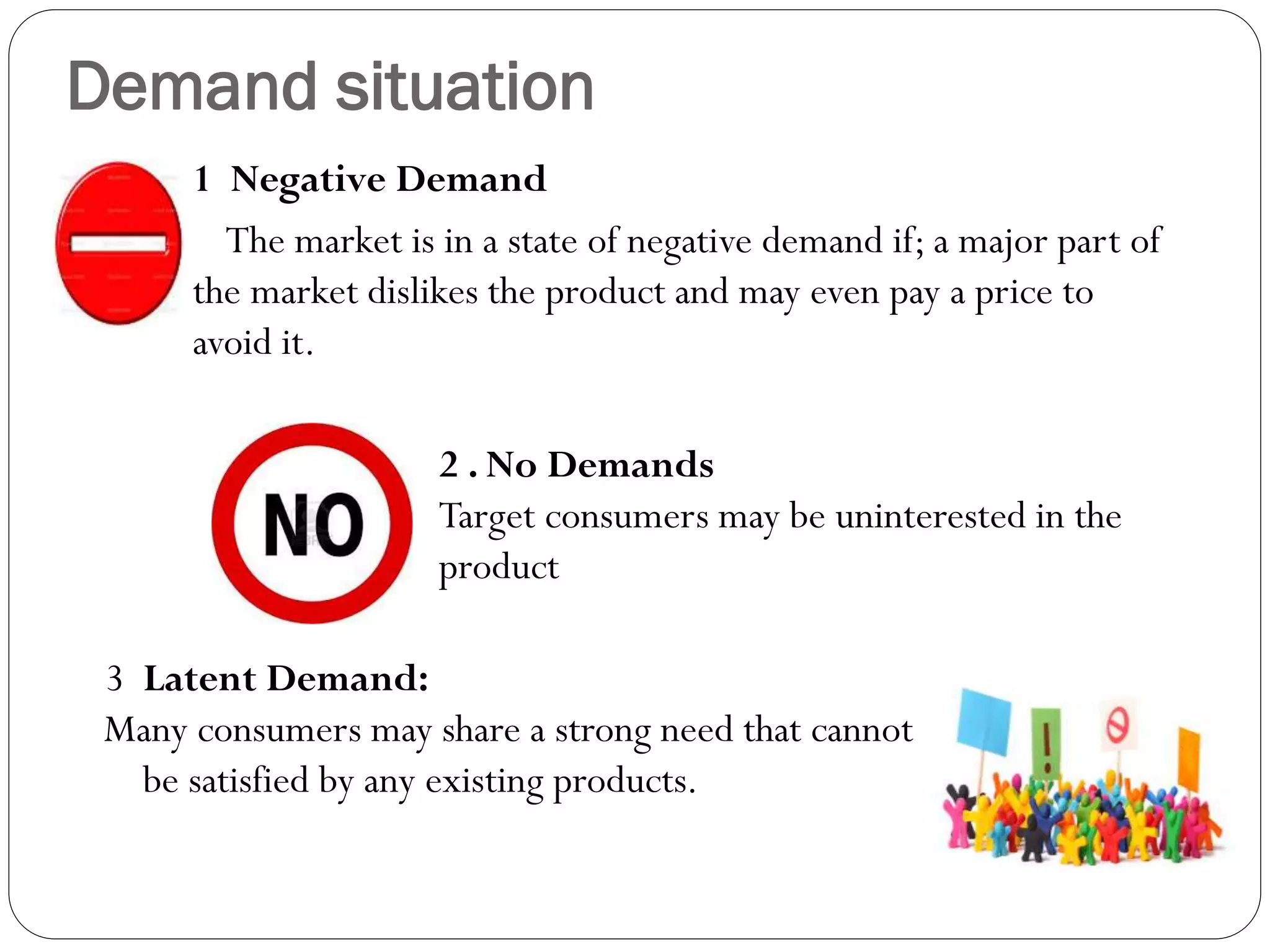 Demand situation

1 Negative Demand

The market is in a state of negative demand if; a major part of the market dislikes the product and may even pay a price to avoid it.

NO

2 . No Demands
Target consumers may be uninterested in the product

3 Latent Demand:
Many consumers may share a strong need that cannot be satisfied by any existing products.

!